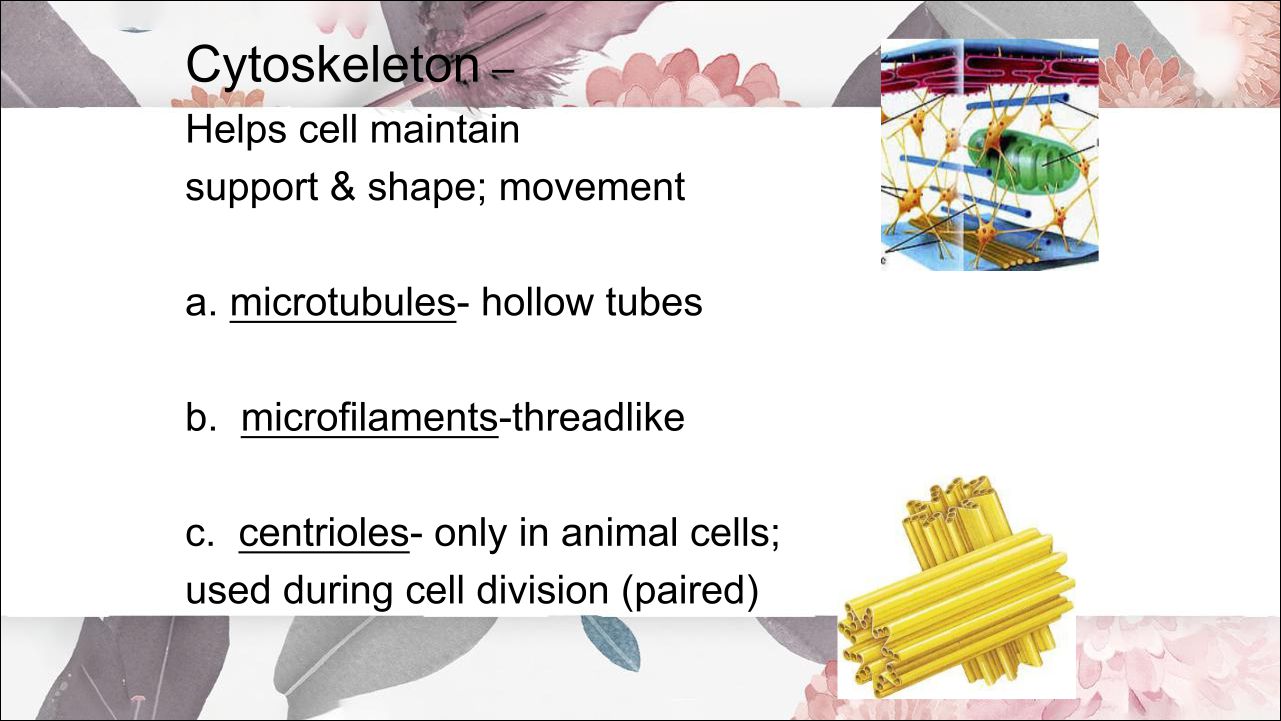 Cytoskeleton –
Helps cell maintain support & shape; movement

a. microtubules- hollow tubes

b. microfilaments-threadlike

c. centrioles- only in animal cells; used during cell division (paired)